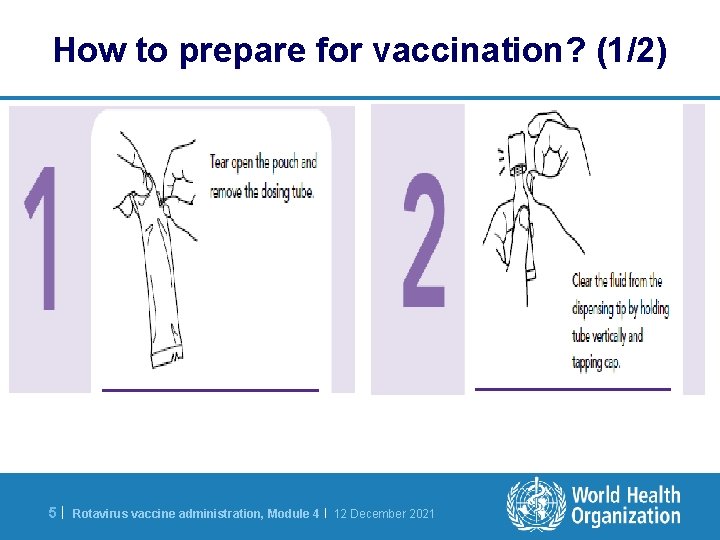 How to prepare for vaccination? (1/2)

1

Tear open the pouch and remove the dosing tube.

2

Clear the fluid from the dispensing tip by holding tube vertically and tapping cap.

5 | Rotavirus vaccine administration, Module 4 | 12 December 2021

World Health Organization